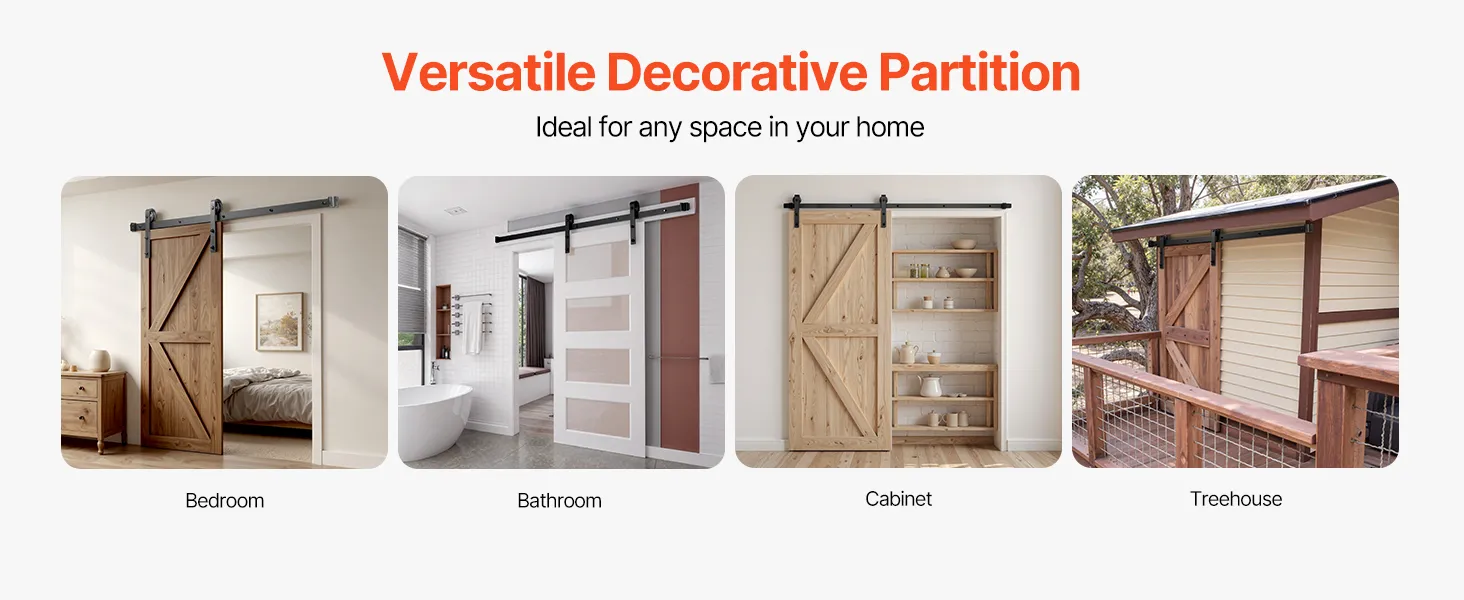 Versatile Decorative Partition

Ideal for any space in your home

Bedroom

Bathroom

Cabinet

Treehouse